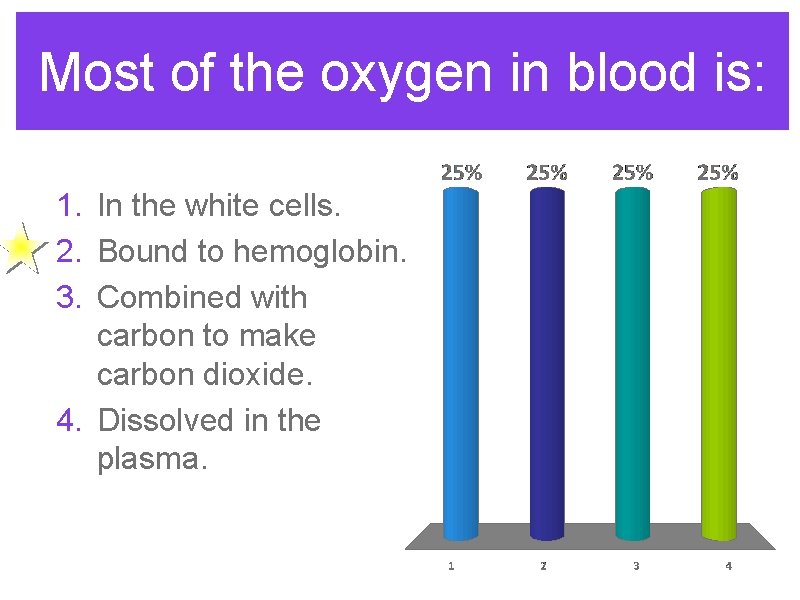 Most of the oxygen in blood is:

1. In the white cells.
2. Bound to hemoglobin.
3. Combined with carbon to make carbon dioxide.
4. Dissolved in the plasma.

25%
25%
25%
25%

1
2
3
4